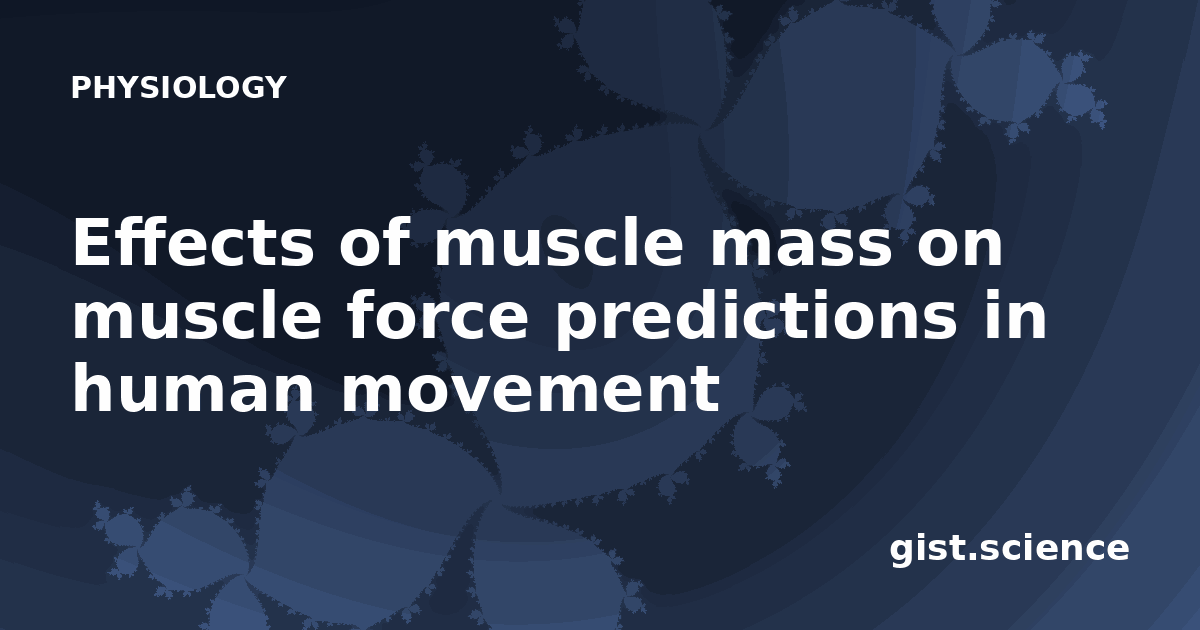 PHYSIOLOGY

Effects of muscle mass on muscle force predictions in human movement

gist.science